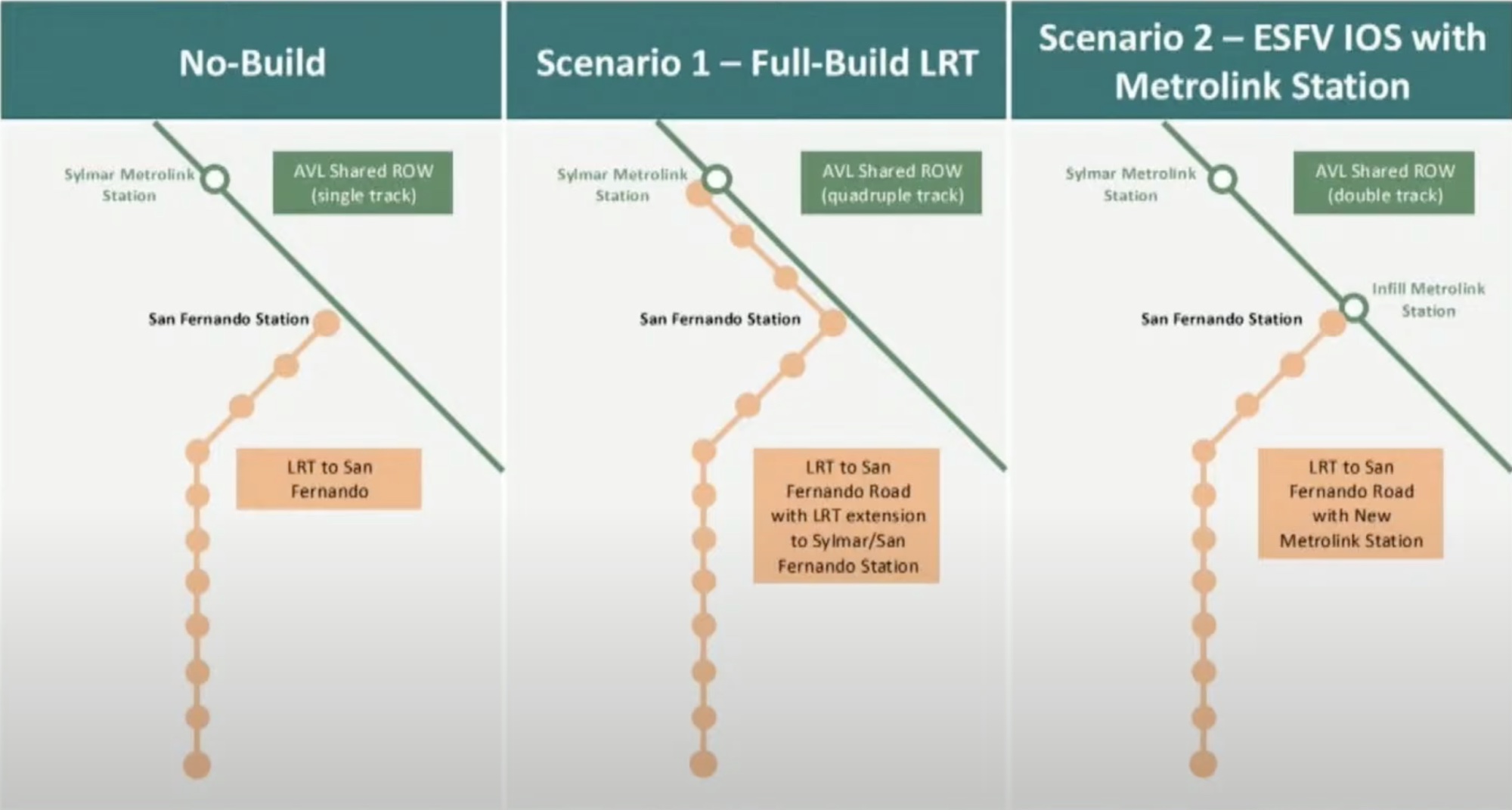 No-Build

Sylmar Metrolink Station

AVL Shared ROW (single track)

San Fernando Station

LRT to San Fernando

Scenario 1 – Full-Build LRT

Sylmar Metrolink Station

AVL Shared ROW (quadruple track)

San Fernando Station

LRT to San Fernando Road with LRT extension to Sylmar/San Fernando Station

Scenario 2 – ESFV IOS with Metrolink Station

Sylmar Metrolink Station

AVL Shared ROW (double track)

Infill Metrolink Station

San Fernando Station

LRT to San Fernando Road with New Metrolink Station